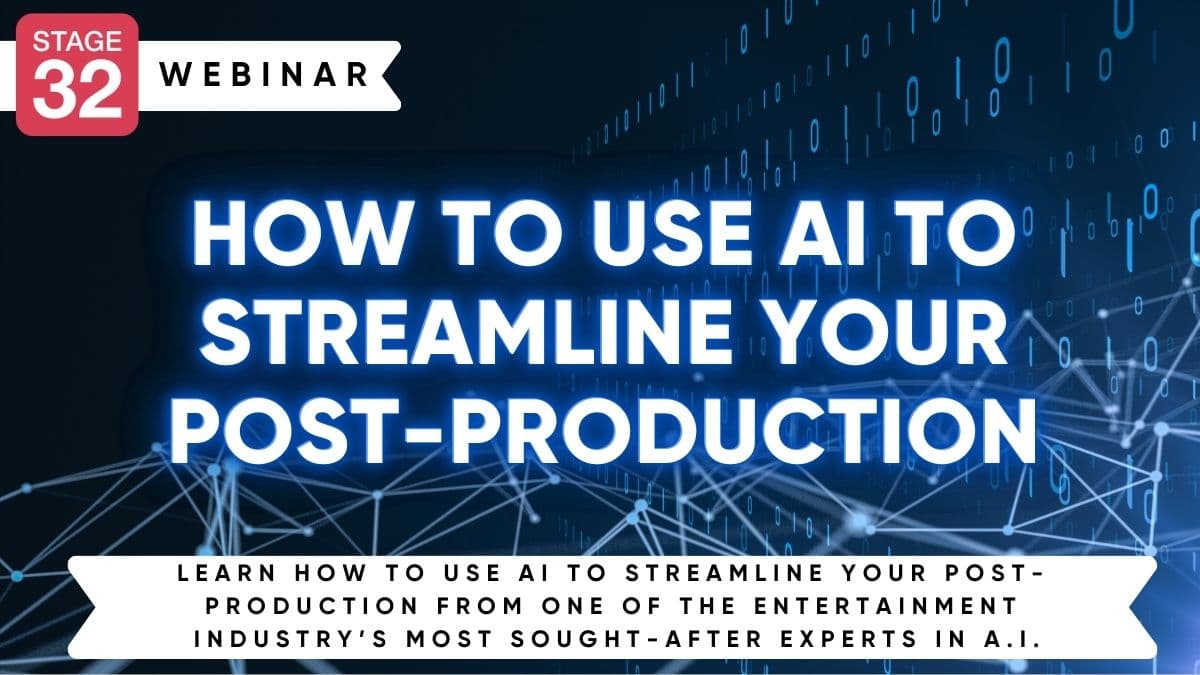 STAGE 32 WEBINAR

HOW TO USE AI TO STREAMLINE YOUR POST-PRODUCTION

LEARN HOW TO USE AI TO STREAMLINE YOUR POST-PRODUCTION FROM ONE OF THE ENTERTAINMENT INDUSTRY'S MOST SOUGHT-AFTER EXPERTS IN A.I.